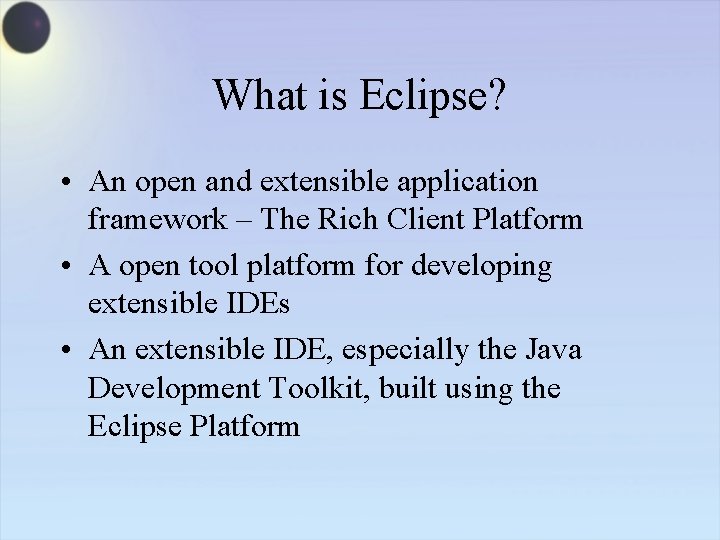 What is Eclipse?

• An open and extensible application framework – The Rich Client Platform

• A open tool platform for developing extensible IDEs

• An extensible IDE, especially the Java Development Toolkit, built using the Eclipse Platform